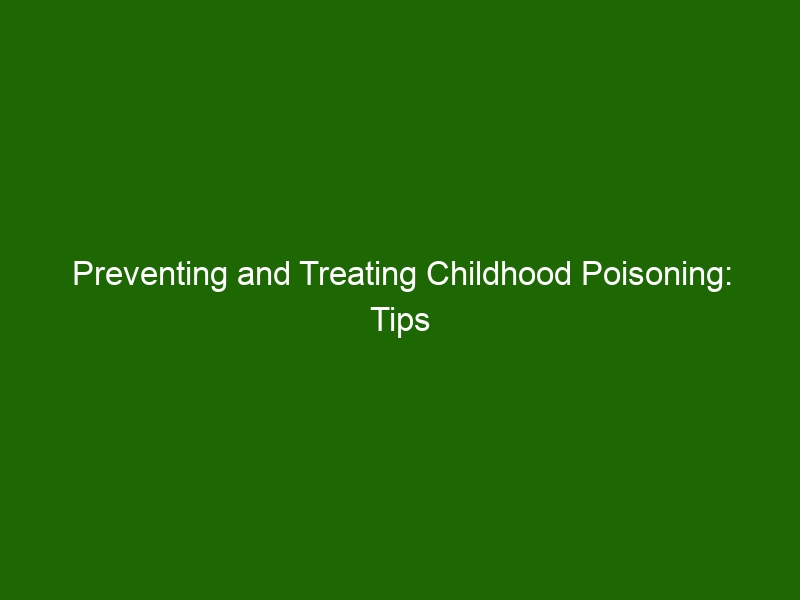 Preventing and Treating Childhood Poisoning: Tips